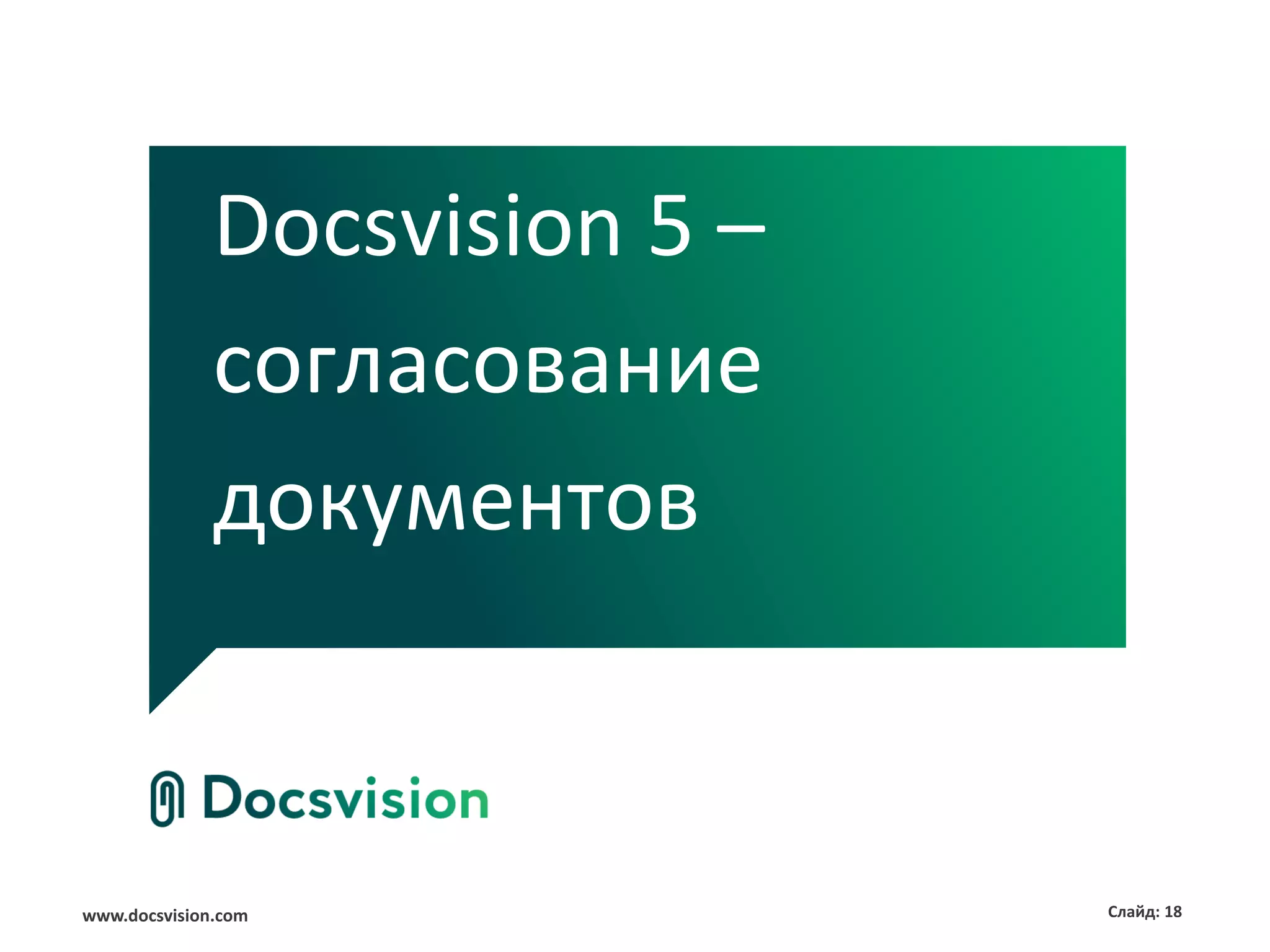 Docsvision 5 – согласование документов

Docsvision

www.docsvision.com

Слайд: 18